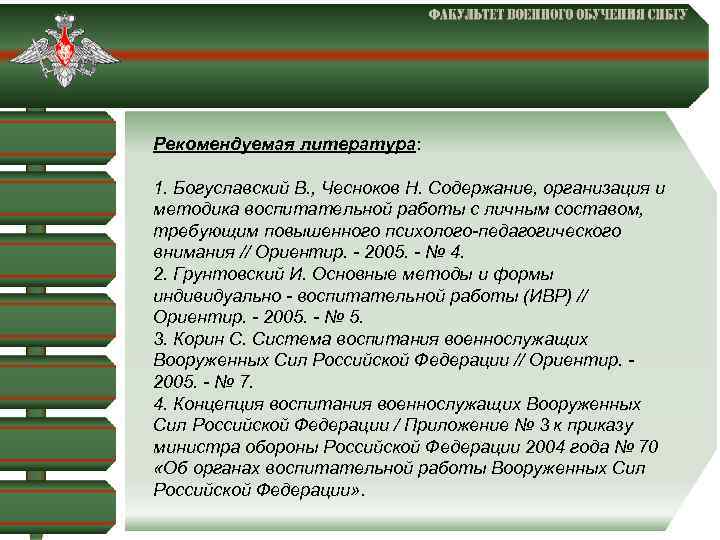 ФАКУЛЬТЕТ ВОЕННОГО ОБУЧЕНИЯ СИБГУ

Рекомендуемая литература:

1. Богуславский В., Чесноков Н. Содержание, организация и методика воспитательной работы с личным составом, требующим повышенного психолого-педагогического внимания // Ориентир. - 2005. - № 4.
2. Грунтовский И. Основные методы и формы индивидуально - воспитательной работы (ИВР) // Ориентир. - 2005. - № 5.
3. Корин С. Система воспитания военнослужащих Вооруженных Сил Российской Федерации // Ориентир. - 2005. - № 7.
4. Концепция воспитания военнослужащих Вооруженных Сил Российской Федерации / Приложение № 3 к приказу министра обороны Российской Федерации 2004 года № 70 «Об органах воспитательной работы Вооруженных Сил Российской Федерации».